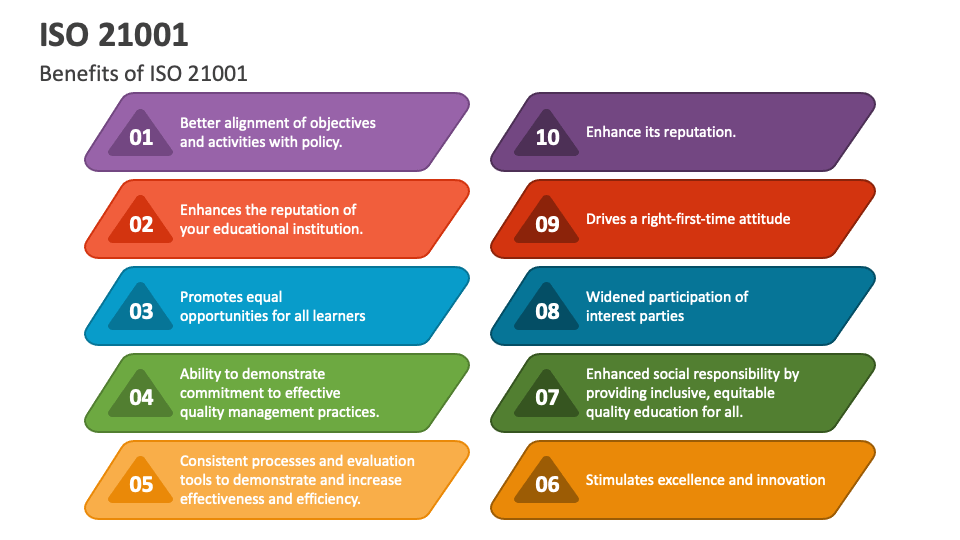 ISO 21001

Benefits of ISO 21001

01 Better alignment of objectives and activities with policy.

02 Enhances the reputation of your educational institution.

03 Promotes equal opportunities for all learners

04 Ability to demonstrate commitment to effective quality management practices.

05 Consistent processes and evaluation tools to demonstrate and increase effectiveness and efficiency.

10 Enhance its reputation.

09 Drives a right-first-time attitude

08 Widened participation of interest parties

07 Enhanced social responsibility by providing inclusive, equitable quality education for all.

06 Stimulates excellence and innovation